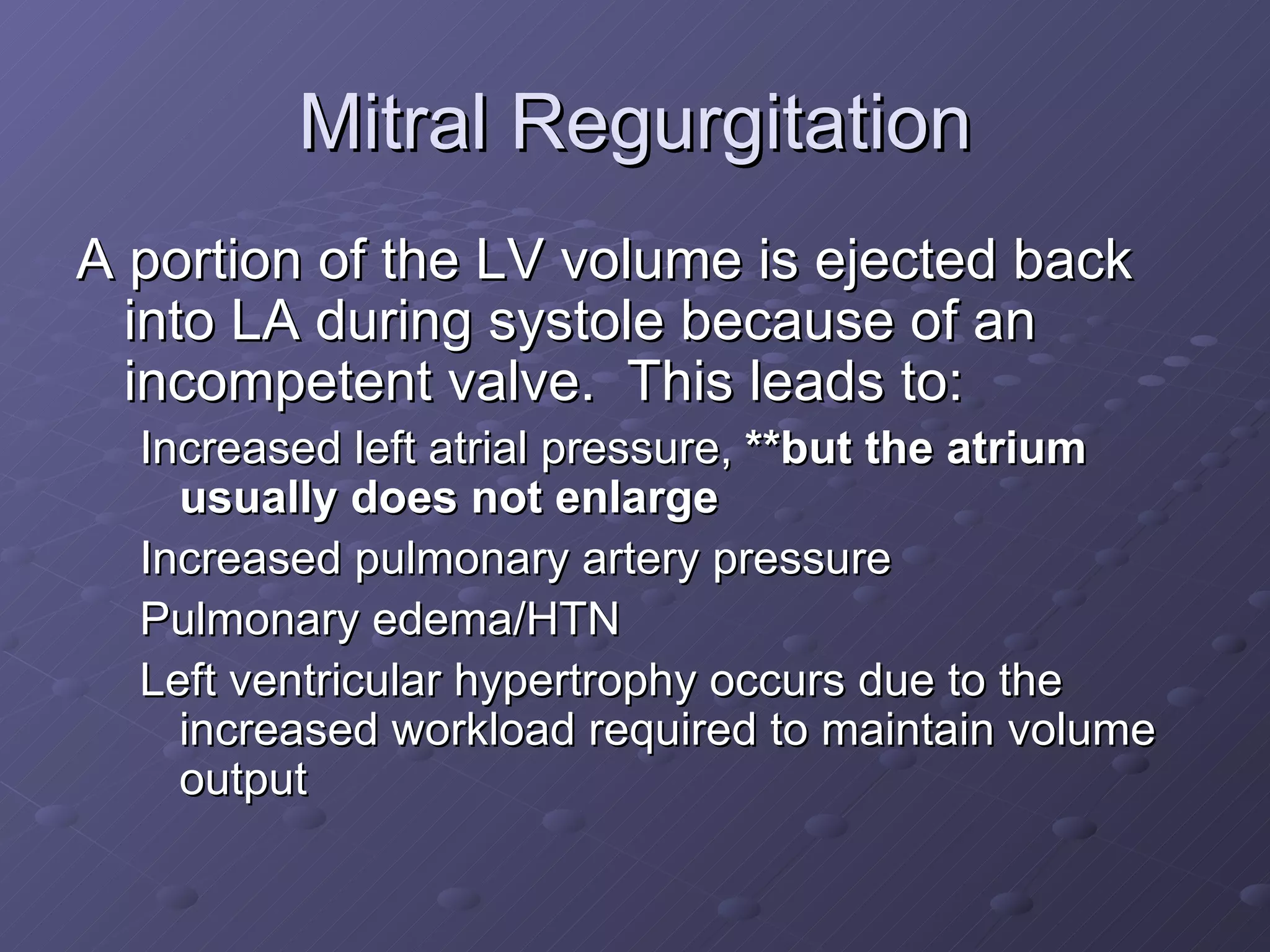 Mitral Regurgitation

A portion of the LV volume is ejected back into LA during systole because of an incompetent valve.  This leads to:

Increased left atrial pressure, **but the atrium usually does not enlarge

Increased pulmonary artery pressure

Pulmonary edema/HTN

Left ventricular hypertrophy occurs due to the increased workload required to maintain volume output